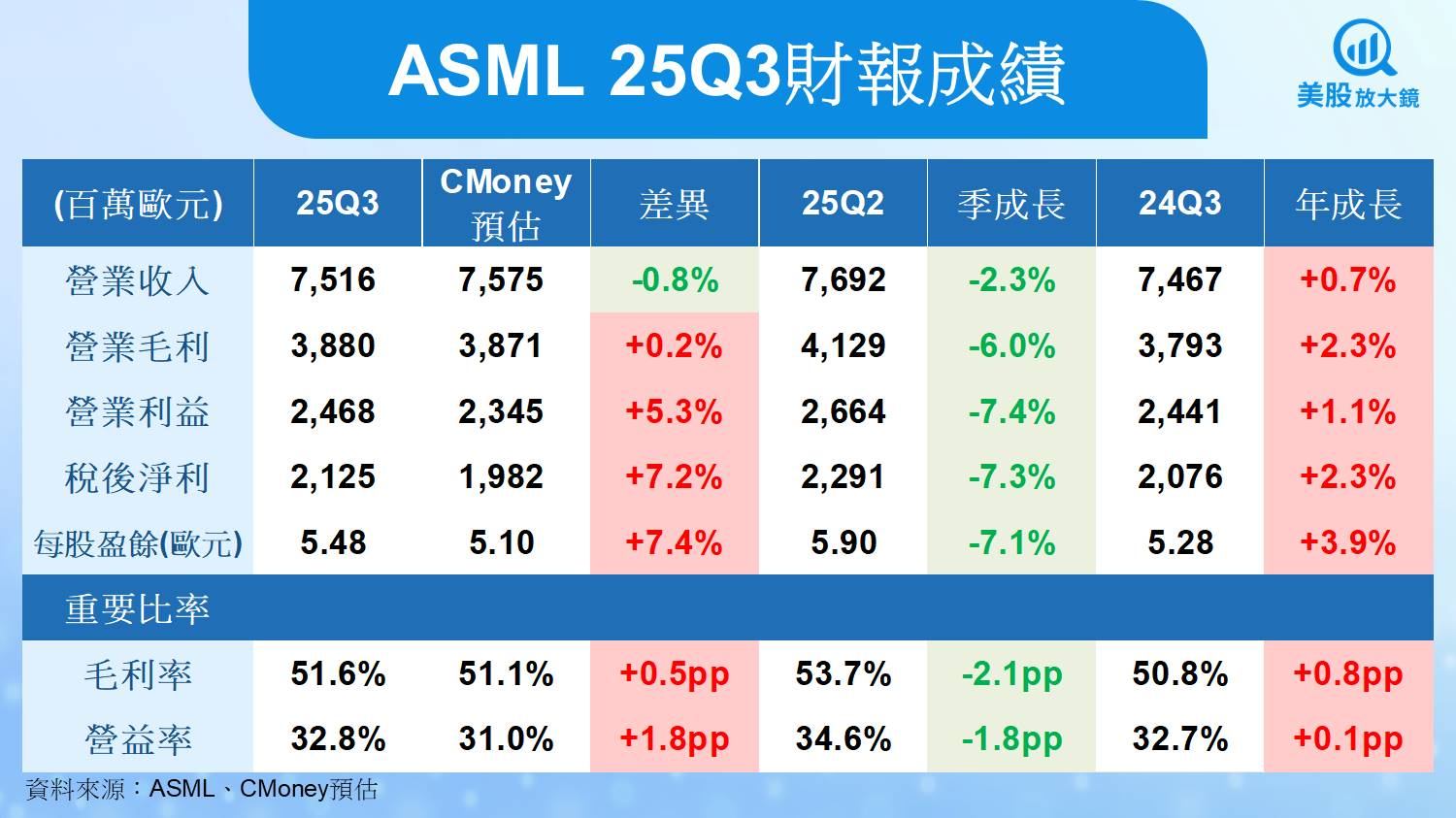 ASML 25Q3財報成績

美股放大鏡

| (百萬歐元) | 25Q3 | CMoney 預估 | 差異 | 25Q2 | 季成長 | 24Q3 | 年成長 |
|---|---|---|---|---|---|---|---|
| 營業收入 | 7,516 | 7,575 | -0.8% | 7,692 | -2.3% | 7,467 | +0.7% |
| 營業毛利 | 3,880 | 3,871 | +0.2% | 4,129 | -6.0% | 3,793 | +2.3% |
| 營業利益 | 2,468 | 2,345 | +5.3% | 2,664 | -7.4% | 2,441 | +1.1% |
| 稅後淨利 | 2,125 | 1,982 | +7.2% | 2,291 | -7.3% | 2,076 | +2.3% |
| 每股盈餘(歐元) | 5.48 | 5.10 | +7.4% | 5.90 | -7.1% | 5.28 | +3.9% |
| 重要比率 | | | | | | | |
| 毛利率 | 51.6% | 51.1% | +0.5pp | 53.7% | -2.1pp | 50.8% | +0.8pp |
| 營益率 | 32.8% | 31.0% | +1.8pp | 34.6% | -1.8pp | 32.7% | +0.1pp |

資料來源：ASML、CMoney預估